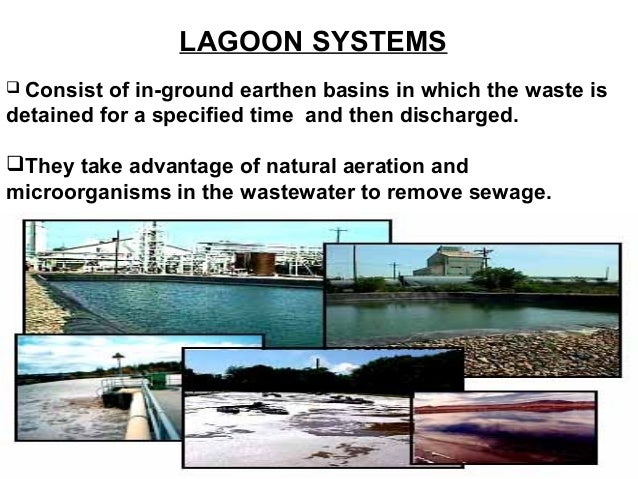 LAGOON SYSTEMS

❑ Consist of in-ground earthen basins in which the waste is detained for a specified time and then discharged.

❑They take advantage of natural aeration and microorganisms in the wastewater to remove sewage.